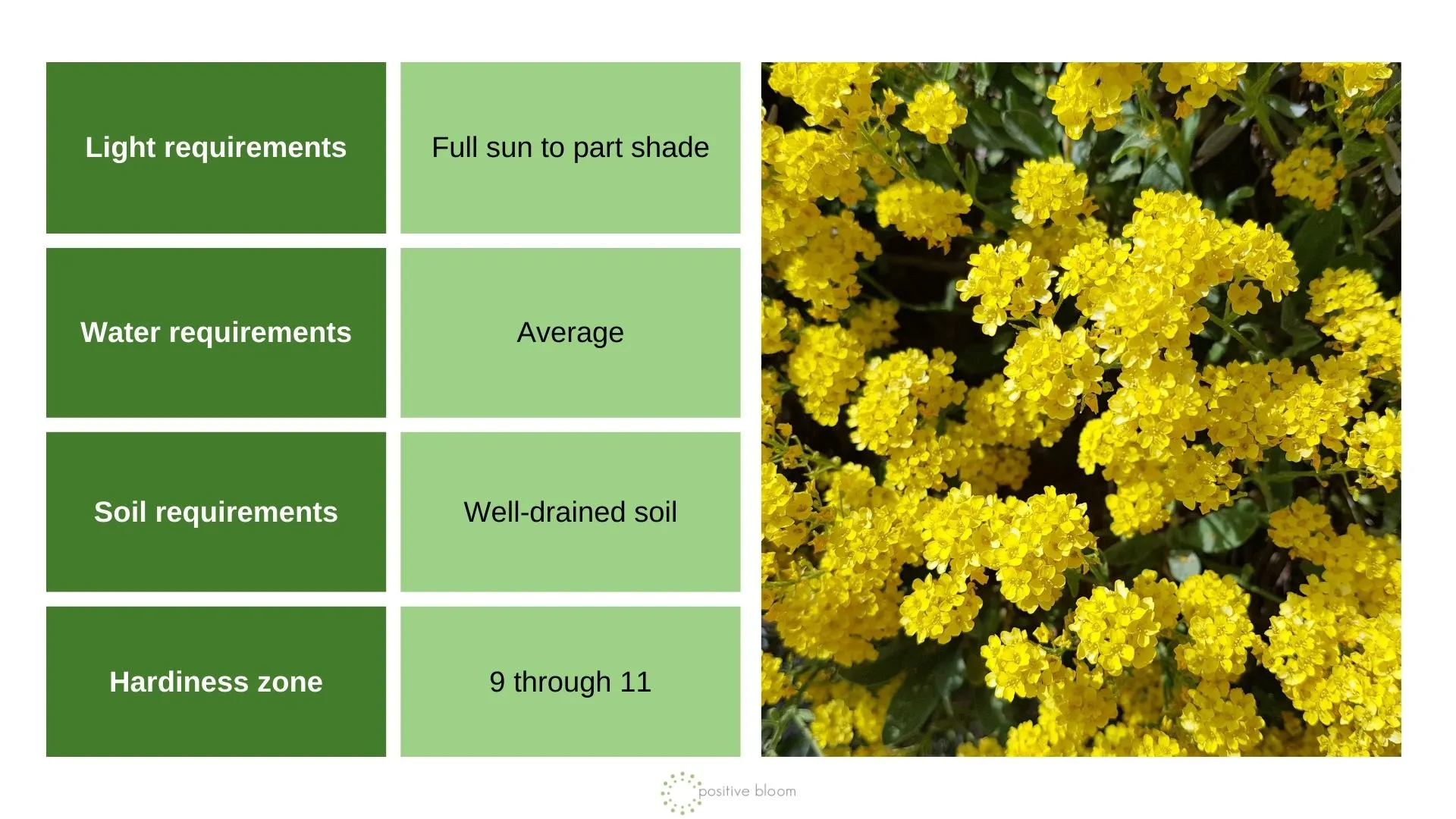 | Light requirements | Full sun to part shade |
|---|---|
| Water requirements | Average |
| Soil requirements | Well-drained soil |
| Hardiness zone | 9 through 11 |

positive bloom